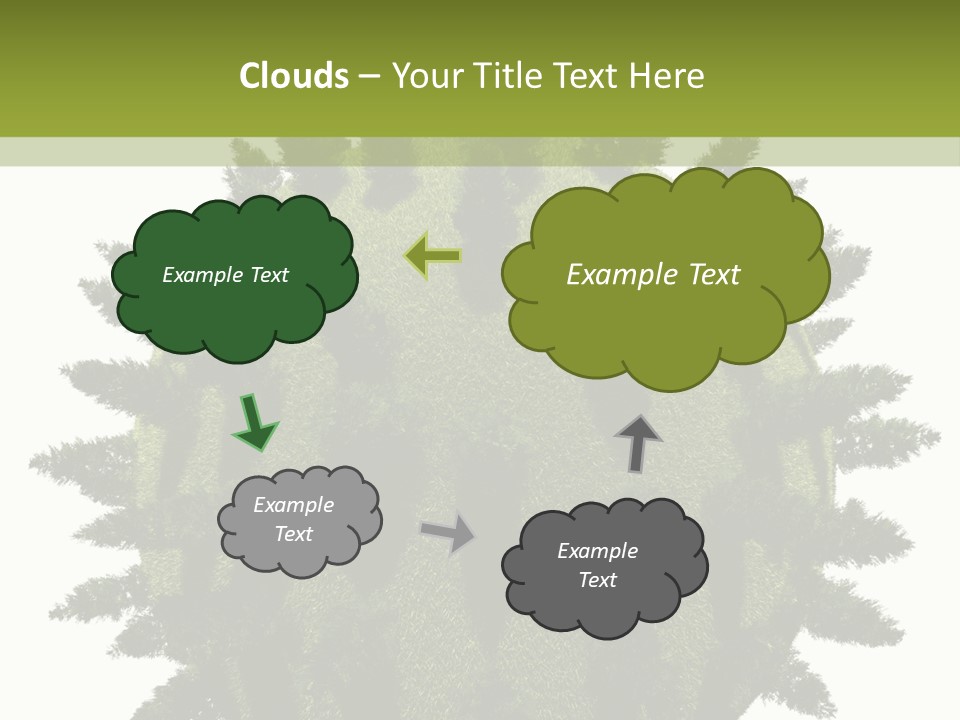 Clouds – Your Title Text Here

Example Text

Example Text

Example Text

Example Text